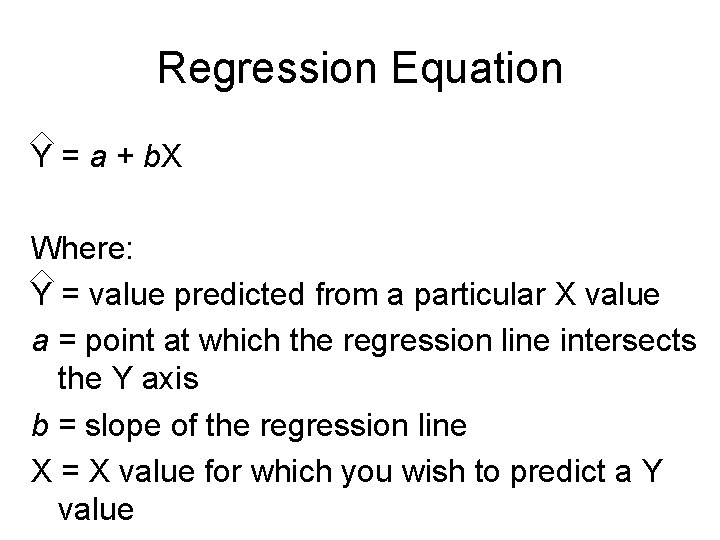 Regression Equation

$\hat{Y} = a + bX$

Where:

$\hat{Y}$ = value predicted from a particular X value

$a$ = point at which the regression line intersects the Y axis

$b$ = slope of the regression line

X = X value for which you wish to predict a Y value